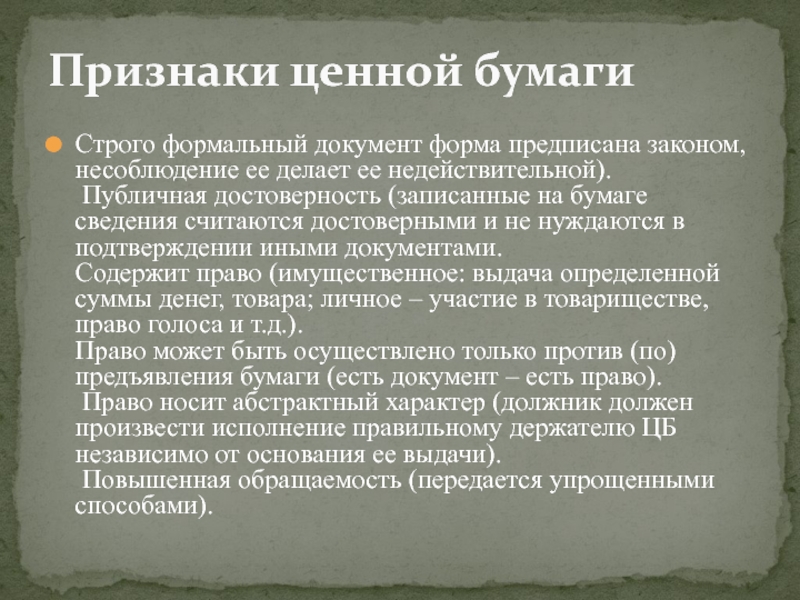 Признаки ценной бумаги

Строго формальный документ форма предписана законом, несоблюдение ее делает ее недействительной).
Публичная достоверность (записанные на бумаге сведения считаются достоверными и не нуждаются в подтверждении иными документами.
Содержит право (имущественное: выдача определенной суммы денег, товара; личное – участие в товариществе, право голоса и т.д.).
Право может быть осуществлено только против (по) предъявления бумаги (есть документ – есть право).
Право носит абстрактный характер (должник должен произвести исполнение правильному держателю ЦБ независимо от основания ее выдачи).
Повышенная обращаемость (передается упрощенными способами).